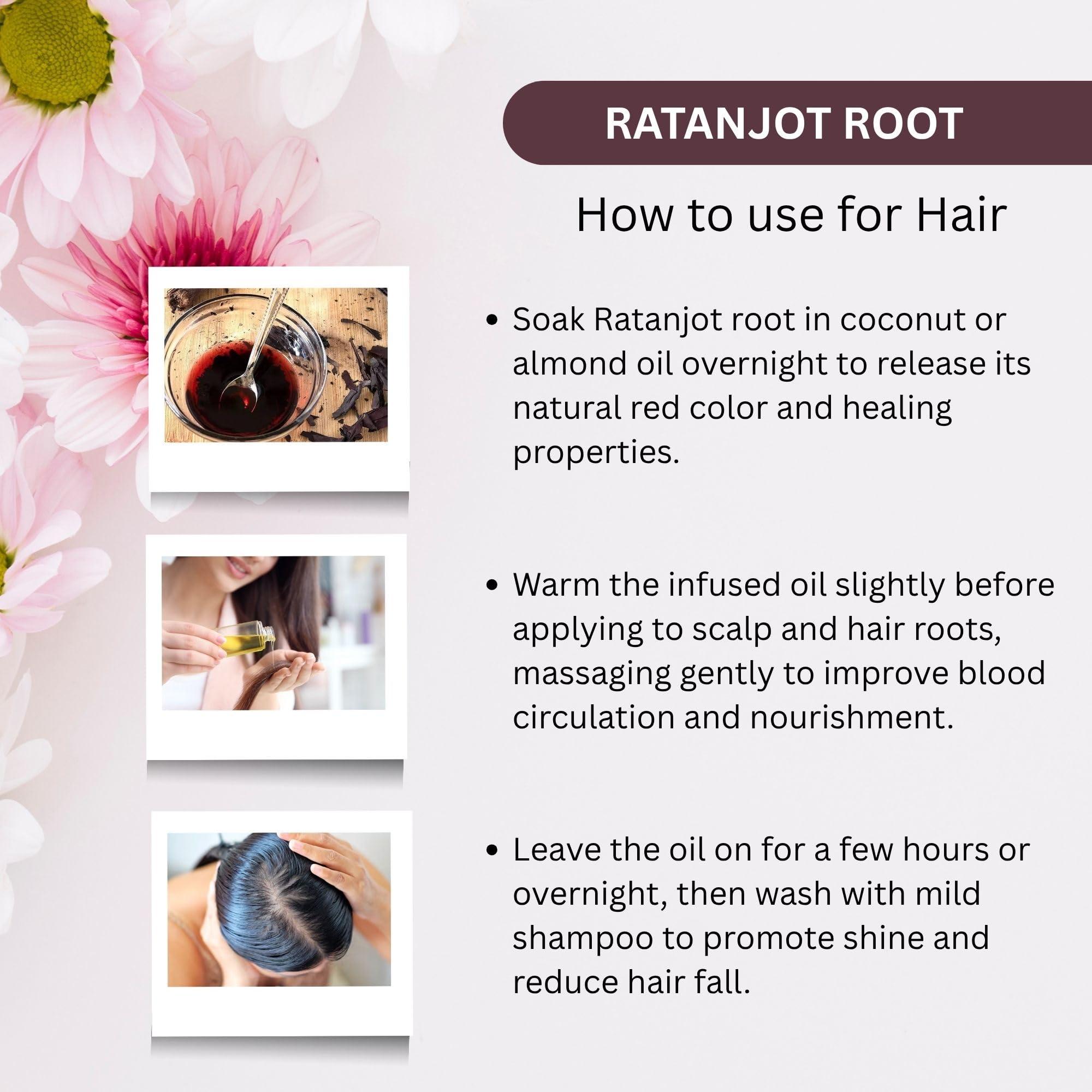 RATANJOT ROOT

How to use for Hair

• Soak Ratanjot root in coconut or almond oil overnight to release its natural red color and healing properties.

• Warm the infused oil slightly before applying to scalp and hair roots, massaging gently to improve blood circulation and nourishment.

• Leave the oil on for a few hours or overnight, then wash with mild shampoo to promote shine and reduce hair fall.